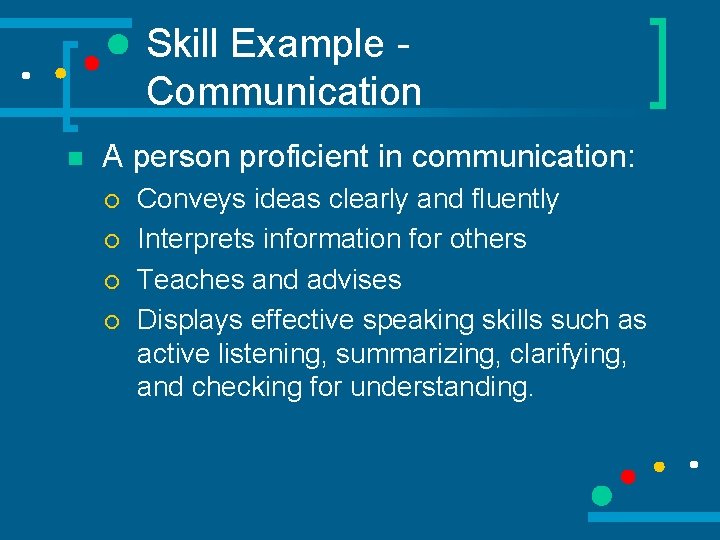 Skill Example - Communication

A person proficient in communication:

Conveys ideas clearly and fluently

Interprets information for others

Teaches and advises

Displays effective speaking skills such as active listening, summarizing, clarifying, and checking for understanding.